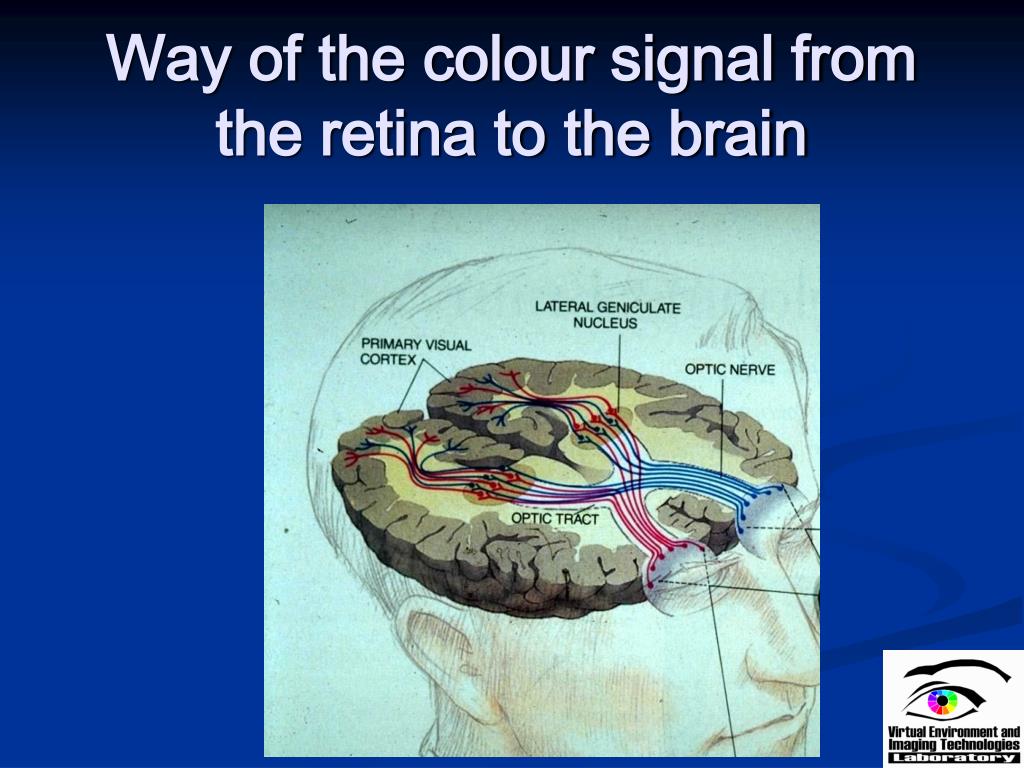 Way of the colour signal from the retina to the brain

LATERAL GENICULATE NUCLEUS

PRIMARY VISUAL CORTEX

OPTIC NERVE

OPTIC TRACT

Virtual Environment and Imaging Technologies Laboratory